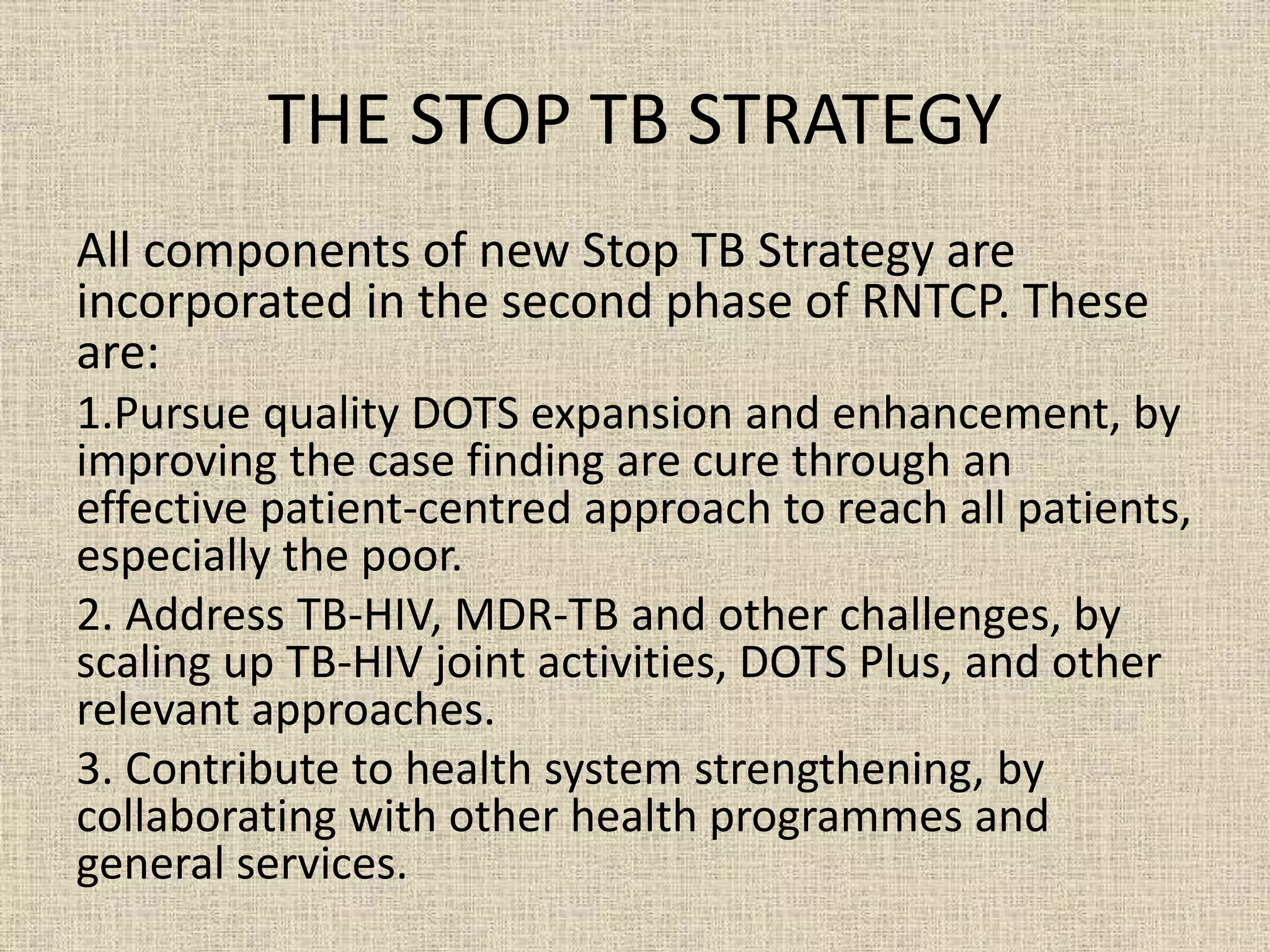 THE STOP TB STRATEGY

All components of new Stop TB Strategy are incorporated in the second phase of RNTCP. These are:

1.Pursue quality DOTS expansion and enhancement, by improving the case finding are cure through an effective patient-centred approach to reach all patients, especially the poor.

2. Address TB-HIV, MDR-TB and other challenges, by scaling up TB-HIV joint activities, DOTS Plus, and other relevant approaches.

3. Contribute to health system strengthening, by collaborating with other health programmes and general services.